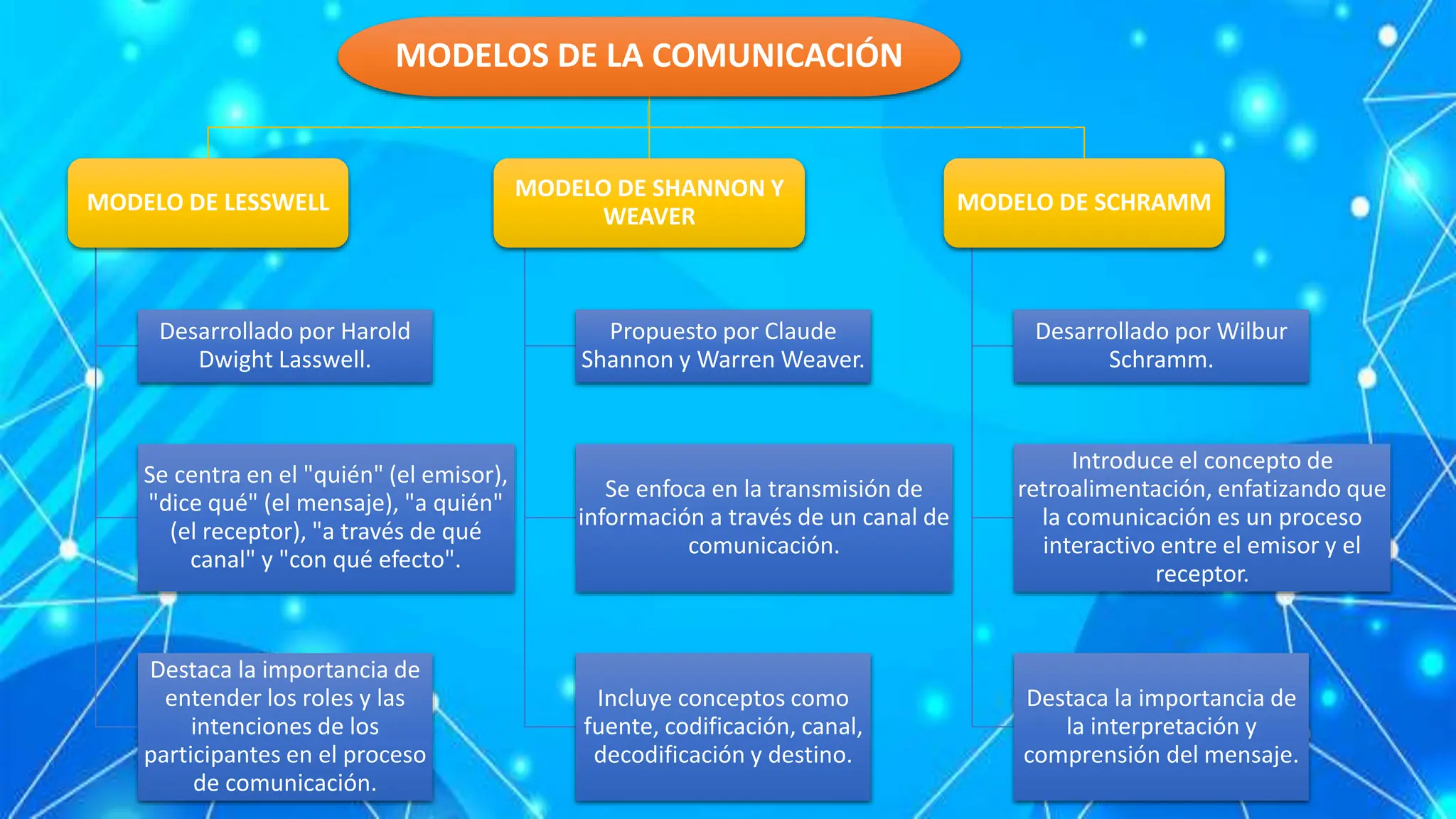 MODELOS DE LA COMUNICACIÓN

MODELO DE LESSWELL

Desarrollado por Harold Dwight Lasswell.

Se centra en el "quién" (el emisor), "dice qué" (el mensaje), "a quién" (el receptor), "a través de qué canal" y "con qué efecto".

Destaca la importancia de entender los roles y las intenciones de los participantes en el proceso de comunicación.

MODELO DE SHANNON Y WEAVER

Propuesto por Claude Shannon y Warren Weaver.

Se enfoca en la transmisión de información a través de un canal de comunicación.

Incluye conceptos como fuente, codificación, canal, decodificación y destino.

MODELO DE SCHRAMM

Desarrollado por Wilbur Schramm.

Introduce el concepto de retroalimentación, enfatizando que la comunicación es un proceso interactivo entre el emisor y el receptor.

Destaca la importancia de la interpretación y comprensión del mensaje.